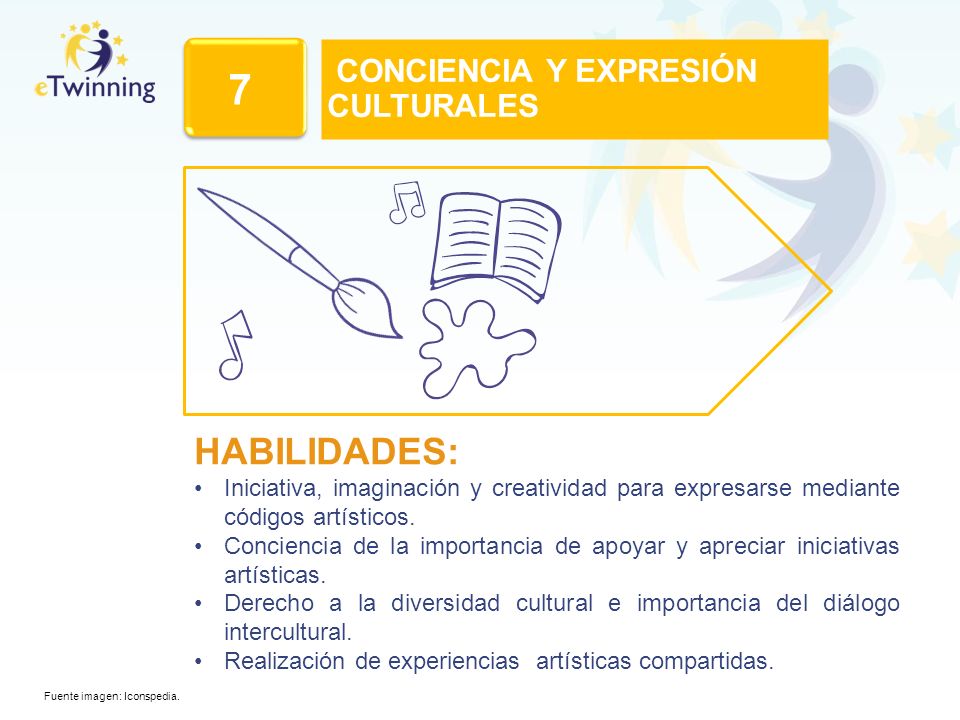 eTwinning

7

CONCIENCIA Y EXPRESIÓN CULTURALES

HABILIDADES:

• Iniciativa, imaginación y creatividad para expresarse mediante códigos artísticos.
• Conciencia de la importancia de apoyar y apreciar iniciativas artísticas.
• Derecho a la diversidad cultural e importancia del diálogo intercultural.
• Realización de experiencias artísticas compartidas.

Fuente imagen: Iconspedia.